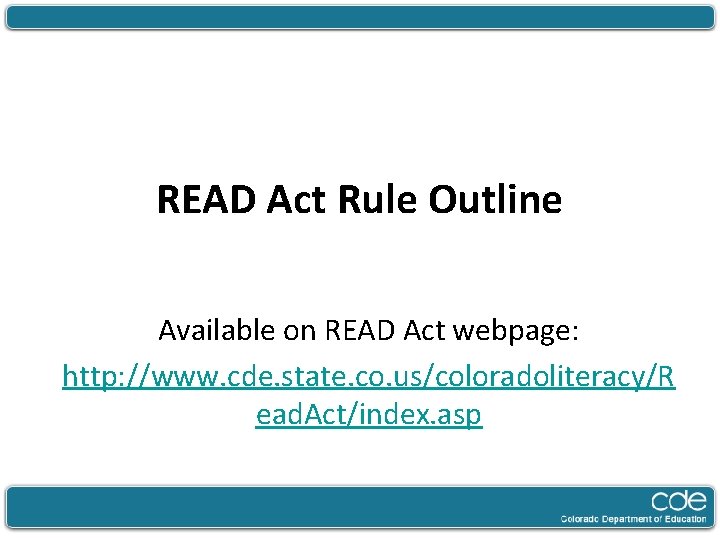 READ Act Rule Outline

Available on READ Act webpage:
http://www.cde.state.co.us/coloradoliteracy/ReadAct/index.asp

cde
Colorado Department of Education